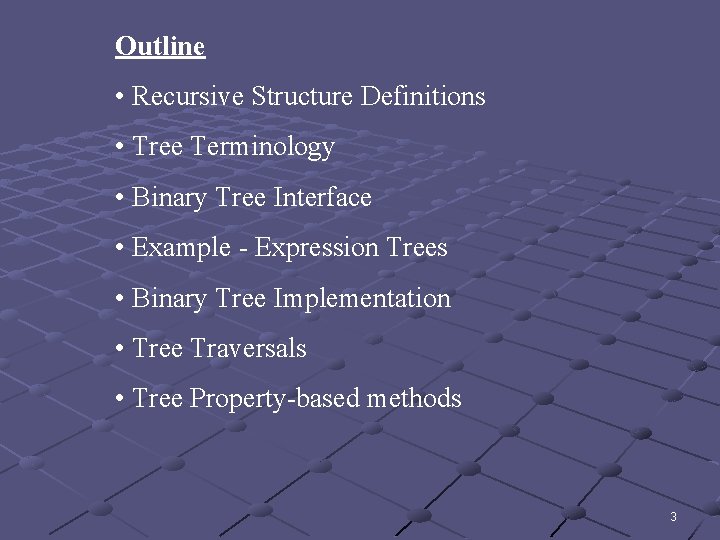 Outline

• Recursive Structure Definitions

• Tree Terminology

• Binary Tree Interface

• Example - Expression Trees

• Binary Tree Implementation

• Tree Traversals

• Tree Property-based methods

3